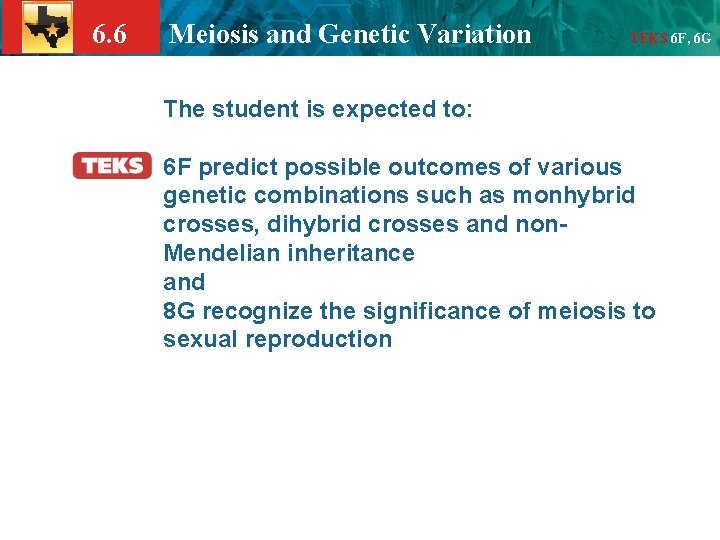 6.6 Meiosis and Genetic Variation

TEKS 6F, 6G

The student is expected to:

TEKS

6F predict possible outcomes of various genetic combinations such as monhybrid crosses, dihybrid crosses and non-Mendelian inheritance
and
8G recognize the significance of meiosis to sexual reproduction